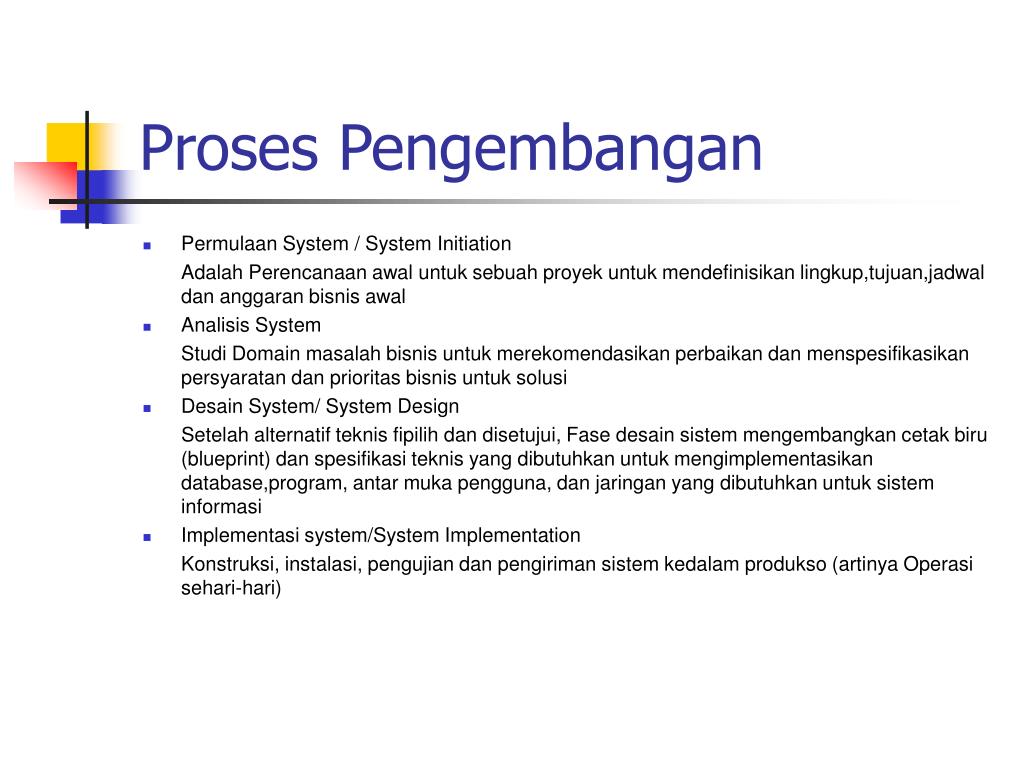 Proses Pengembangan

- Permulaan System / System Initiation

Adalah Perencanaan awal untuk sebuah proyek untuk mendefinisikan lingkup,tujuan,jadwal dan anggaran bisnis awal

- Analisis System

Studi Domain masalah bisnis untuk merekomendasikan perbaikan dan menspesifikasikan persyaratan dan prioritas bisnis untuk solusi

- Desain System/ System Design

Setelah alternatif teknis fipilih dan disetujui, Fase desain sistem mengembangkan cetak biru (blueprint) dan spesifikasi teknis yang dibutuhkan untuk mengimplementasikan database,program, antar muka pengguna, dan jaringan yang dibutuhkan untuk sistem informasi

- Implementasi system/System Implementation

Konstruksi, instalasi, pengujian dan pengiriman sistem kedalam produkso (artinya Operasi sehari-hari)